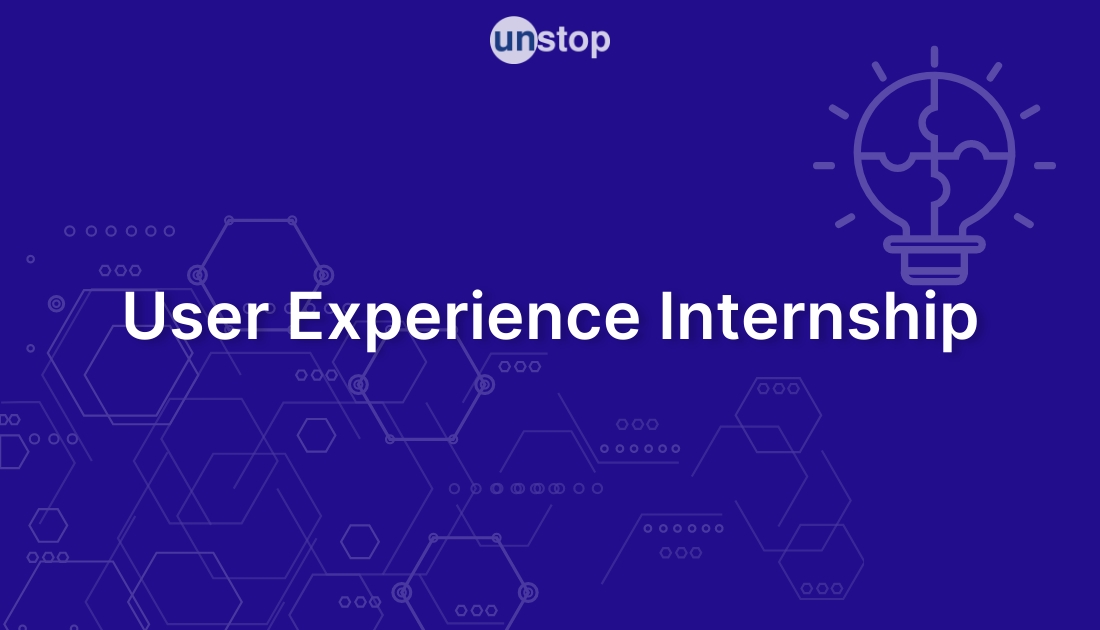 unstop

User Experience Internship